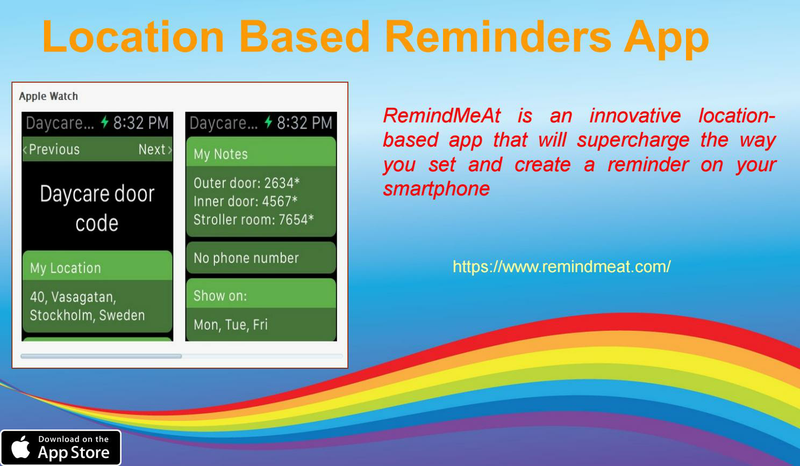 Location Based Reminders App

Apple Watch

Daycare... 8:32 PM

‹Previous Next›

Daycare door code

My Location

40, Vasagatan, Stockholm, Sweden

Daycare... 8:32 PM

My Notes

Outer door: 2634*
Inner door: 4567*
Stroller room: 7654*

No phone number

Show on:

Mon, Tue, Fri

RemindMeAt is an innovative location-based app that will supercharge the way you set and create a reminder on your smartphone

https://www.remindmeat.com/

Download on the App Store